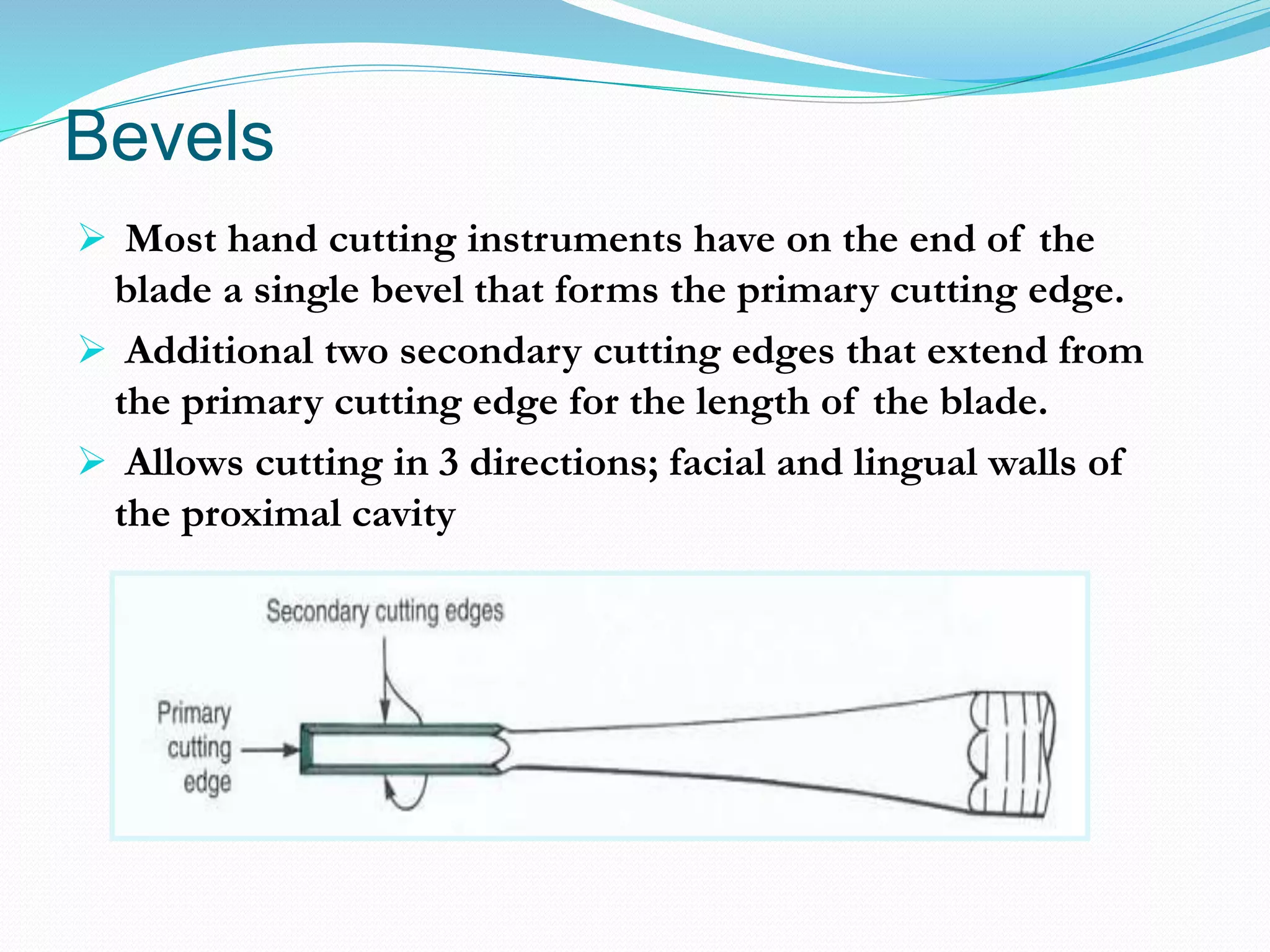 Bevels

➢ Most hand cutting instruments have on the end of the blade a single bevel that forms the primary cutting edge.

➢ Additional two secondary cutting edges that extend from the primary cutting edge for the length of the blade.

➢ Allows cutting in 3 directions; facial and lingual walls of the proximal cavity

Secondary cutting edges

Primary cutting edge